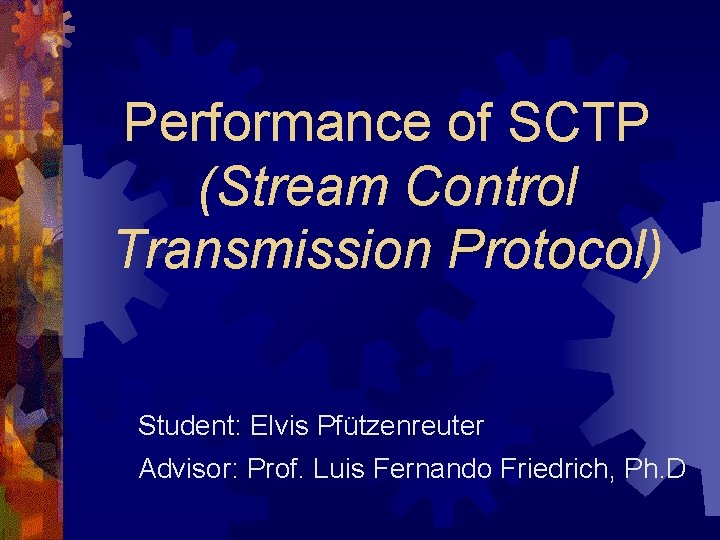 Performance of SCTP (Stream Control Transmission Protocol)

Student: Elvis Pfützenreuter

Advisor: Prof. Luis Fernando Friedrich, Ph.D